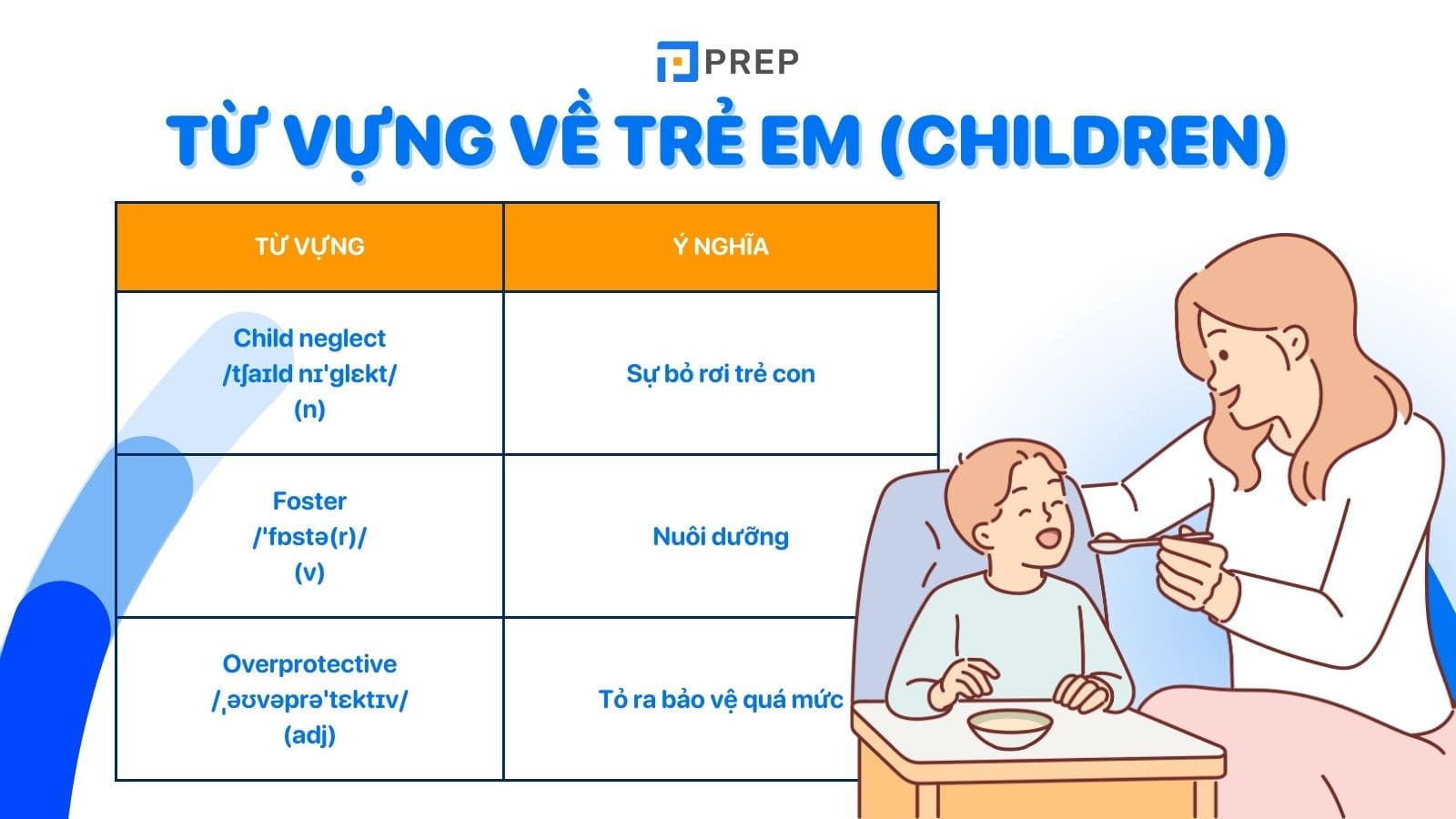 PREP

TỪ VỰNG VỀ TRẺ EM (CHILDREN)

| TỪ VỰNG | Ý NGHĨA |
|---|---|
| Child neglect /tʃaɪld nɪ'glɛkt/ (n) | Sự bỏ rơi trẻ con |
| Foster /'fɒstə(r)/ (v) | Nuôi dưỡng |
| Overprotective /ˌəʊvəprə'tɛktɪv/ (adj) | Tỏ ra bảo vệ quá mức |